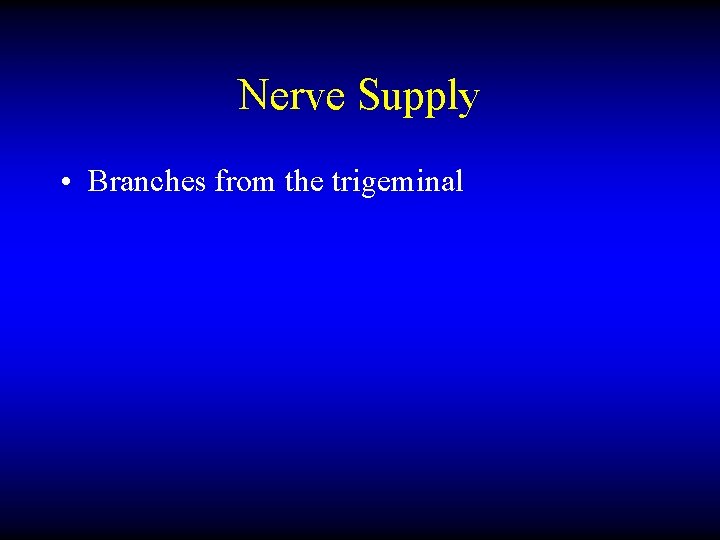 Nerve Supply

• Branches from the trigeminal